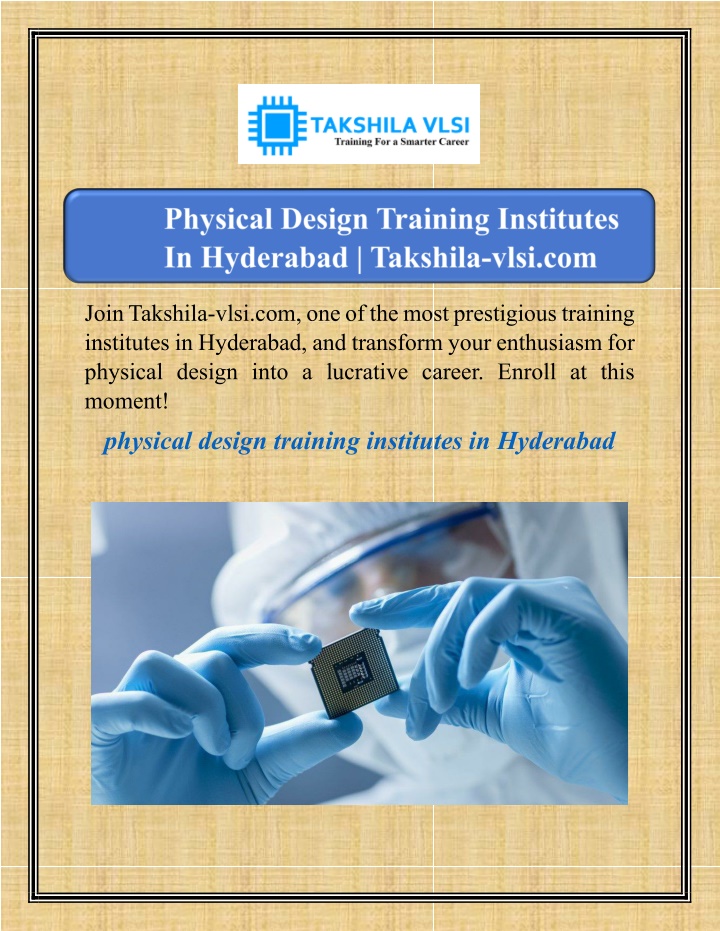 TAKSHILA VLSI
Training For a Smarter Career

Physical Design Training Institutes In Hyderabad | Takshila-vlsi.com

Join Takshila-vlsi.com, one of the most prestigious training institutes in Hyderabad, and transform your enthusiasm for physical design into a lucrative career. Enroll at this moment!

physical design training institutes in Hyderabad